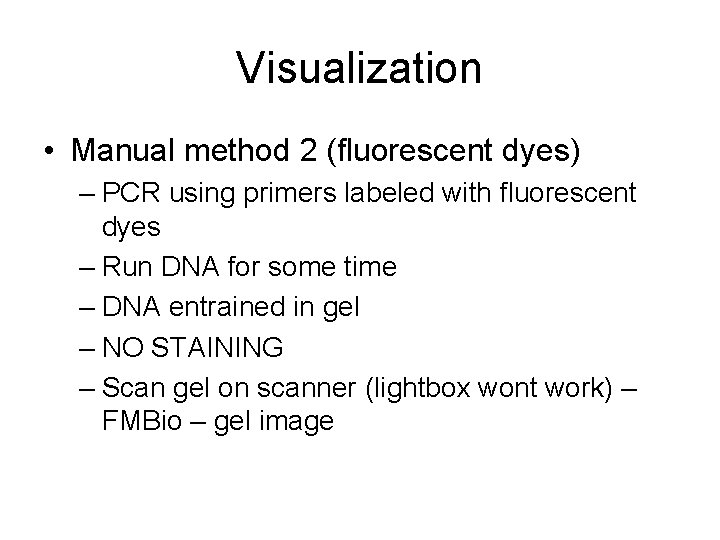 Visualization

• Manual method 2 (fluorescent dyes)
 – PCR using primers labeled with fluorescent dyes
 – Run DNA for some time
 – DNA entrained in gel
 – NO STAINING
 – Scan gel on scanner (lightbox wont work) – FMBio – gel image